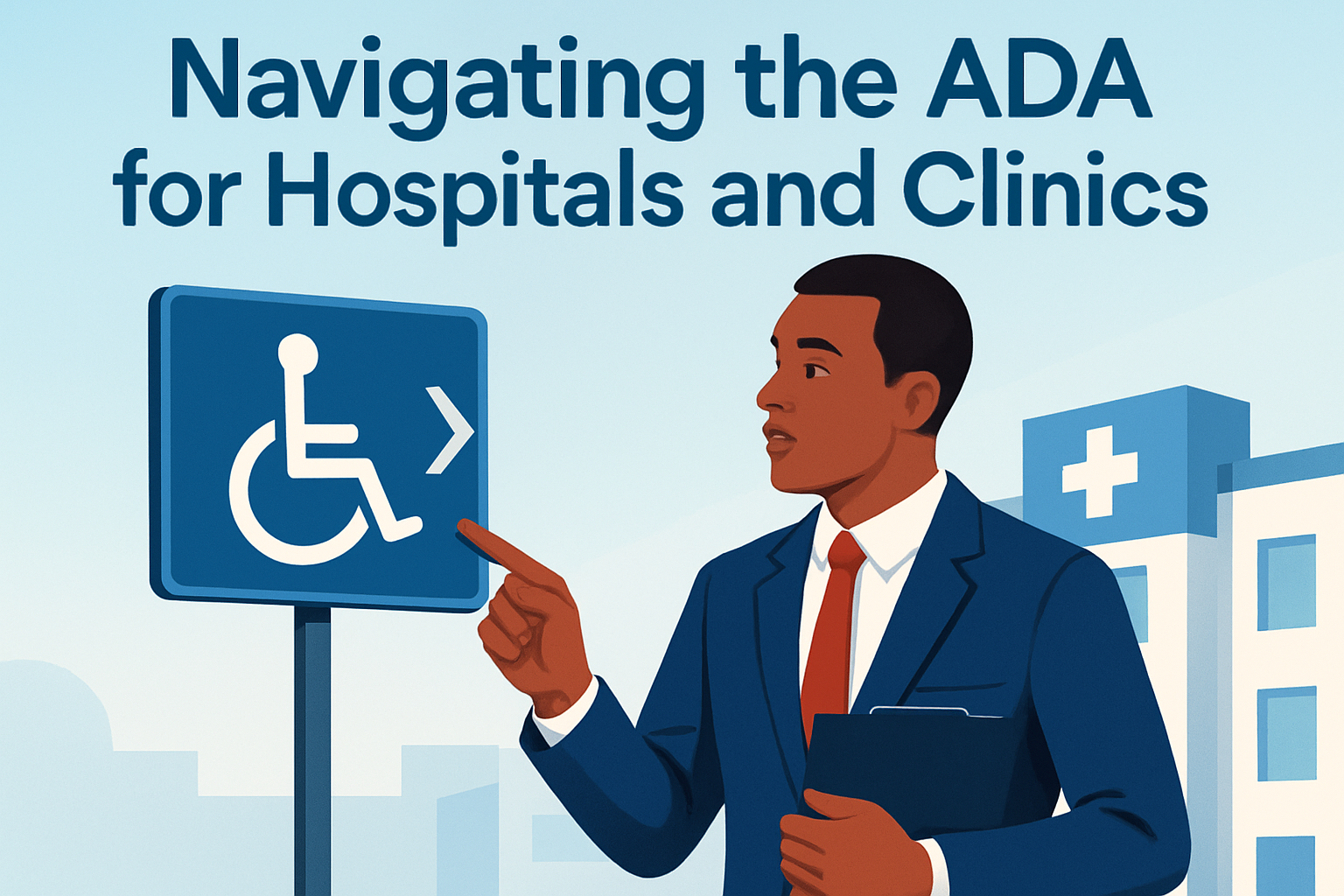 Navigating the ADA for Hospitals and Clinics